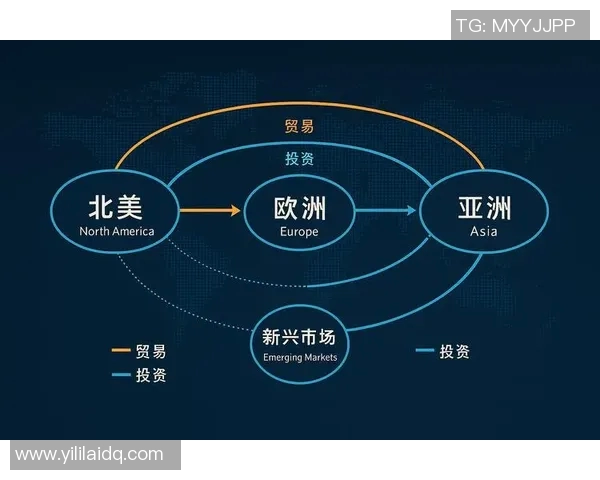 TG: MYYJJPP

贸易

投资

北美
North America

欧洲
Europe

亚洲
Asia

新兴市场
Emerging Markets

贸易
投资

投资

www.yililaidq.com